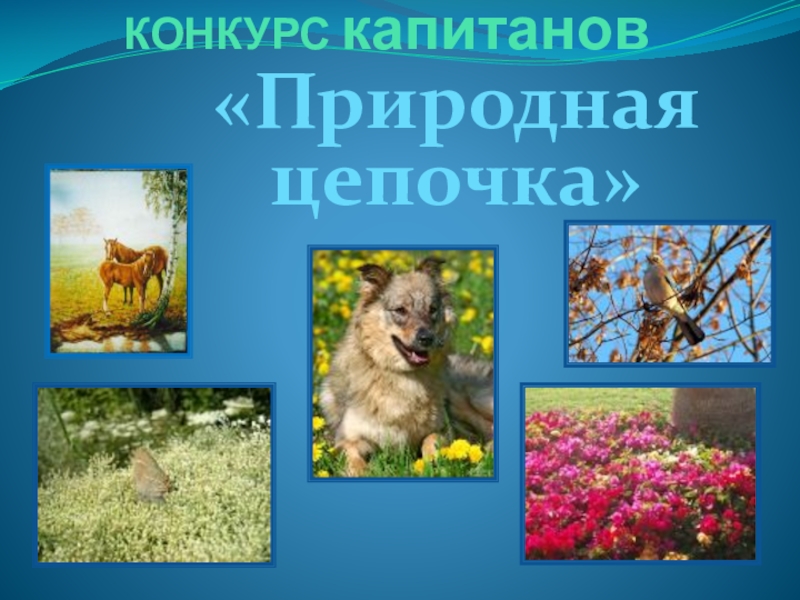 КОНКУРС капитанов

«Природная цепочка»